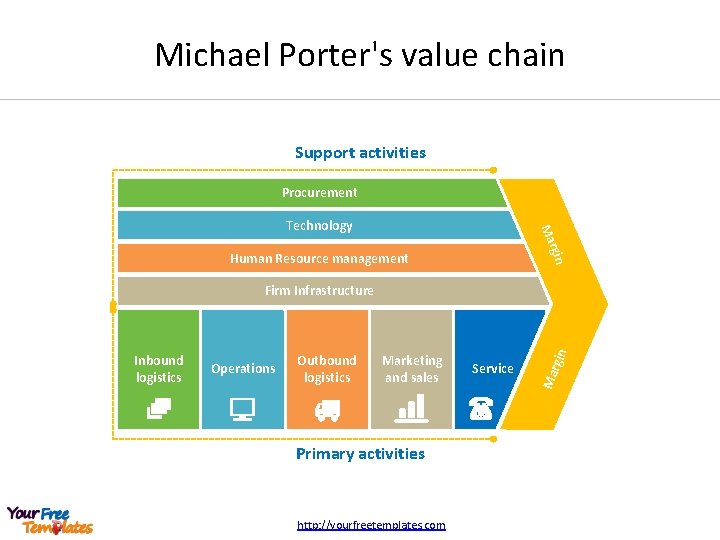 Michael Porter's value chain

Support activities

Procurement

Technology

Human Resource management

Firm Infrastructure

Margin

Inbound logistics

Operations

Outbound logistics

Marketing and sales

Service

Margin

Primary activities

Your Free Templates

http://yourfreetemplates.com